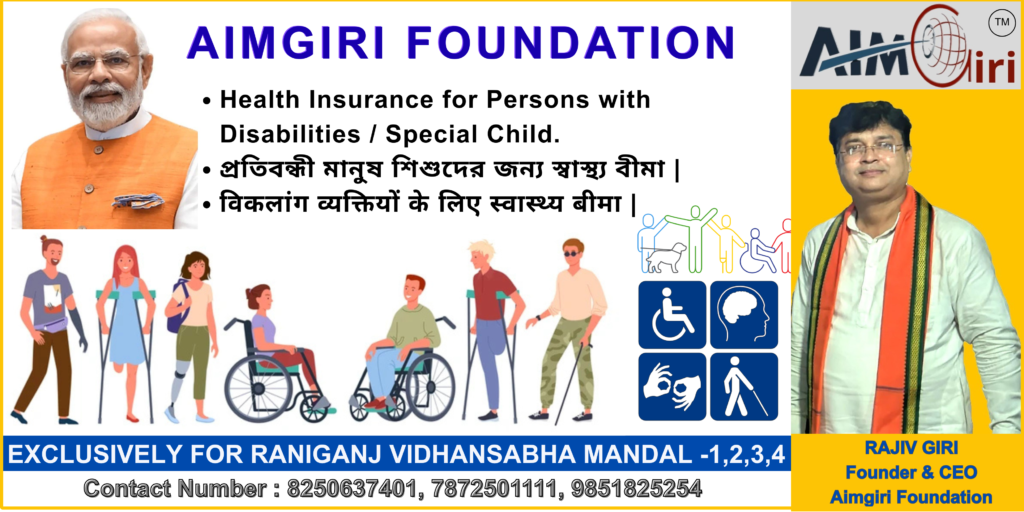 AIMGIRI FOUNDATION

• Health Insurance for Persons with Disabilities / Special Child.
• প্রতিবন্ধী মানুষ শিশুদের জন্য স্বাস্থ্য বীমা |
• विकलांग व्यक्तियों के लिए स्वास्थ्य बीमा |

AIMGiri TM

EXCLUSIVELY FOR RANIGANJ VIDHANSABHA MANDAL -1,2,3,4

Contact Number : 8250637401, 7872501111, 9851825254

RAJIV GIRI
Founder & CEO
Aimgiri Foundation